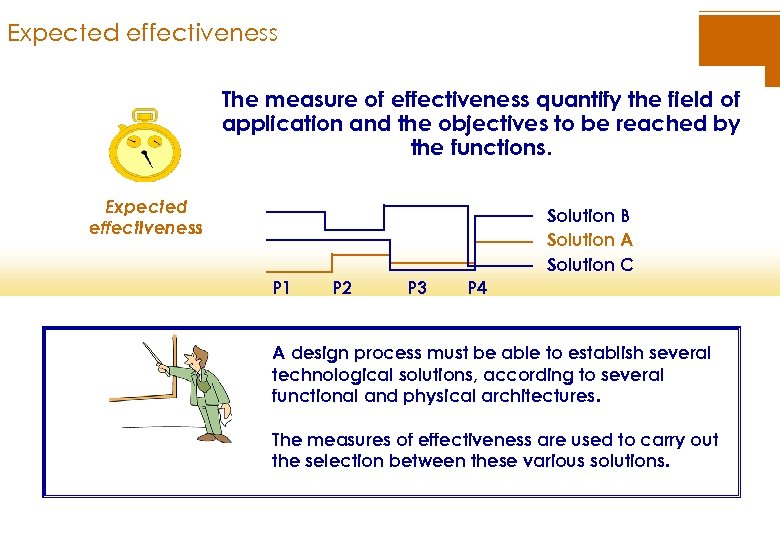 Expected effectiveness

The measure of effectiveness quantify the field of application and the objectives to be reached by the functions.

Expected effectiveness

Solution B
Solution A
Solution C

P1 P2 P3 P4

A design process must be able to establish several technological solutions, according to several functional and physical architectures.

The measures of effectiveness are used to carry out the selection between these various solutions.